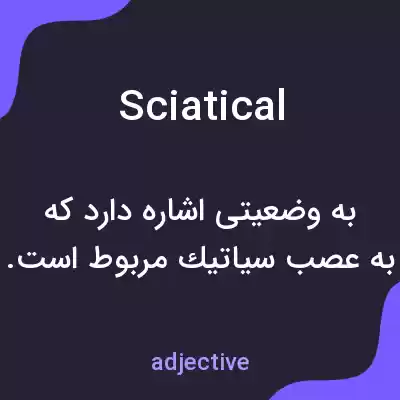 Sciatical

به وضعیتی اشاره دارد که به عصب سیاتیك مربوط است.

adjective